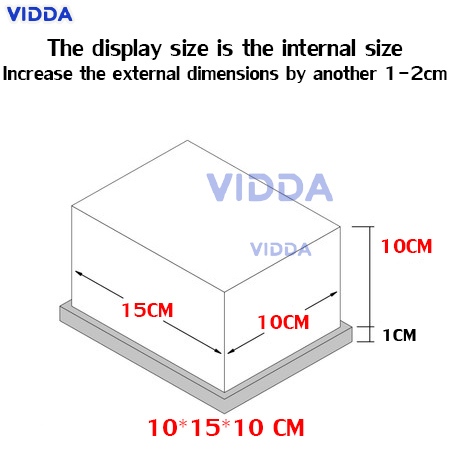 VIDDA

The display size is the internal size
Increase the external dimensions by another 1-2cm

VIDDA

VIDDA

10CM

15CM

10CM

1CM

10*15*10 CM